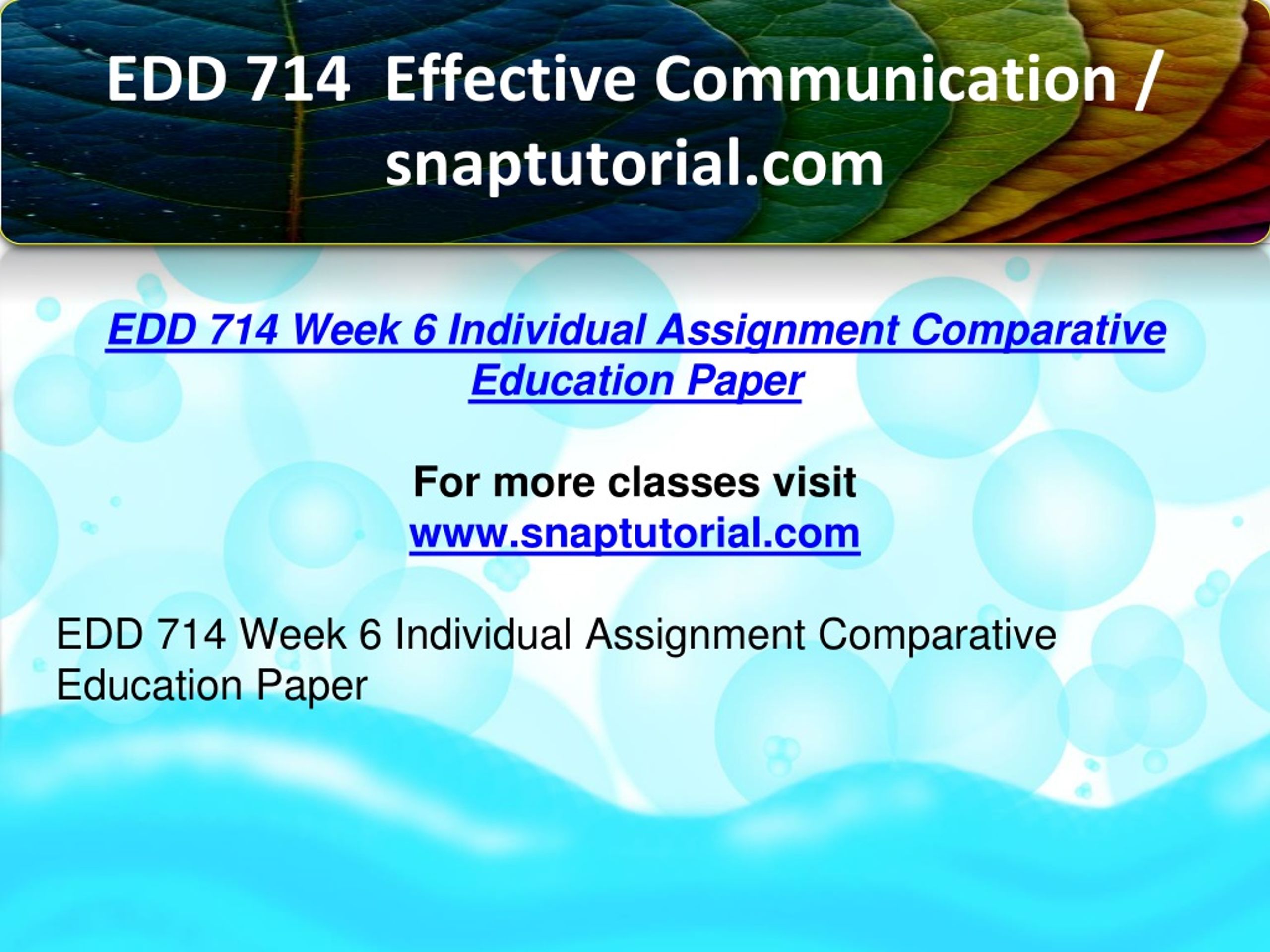 EDD 714 Effective Communication / snaptutorial.com

EDD 714 Week 6 Individual Assignment Comparative Education Paper

For more classes visit
www.snaptutorial.com

EDD 714 Week 6 Individual Assignment Comparative Education Paper